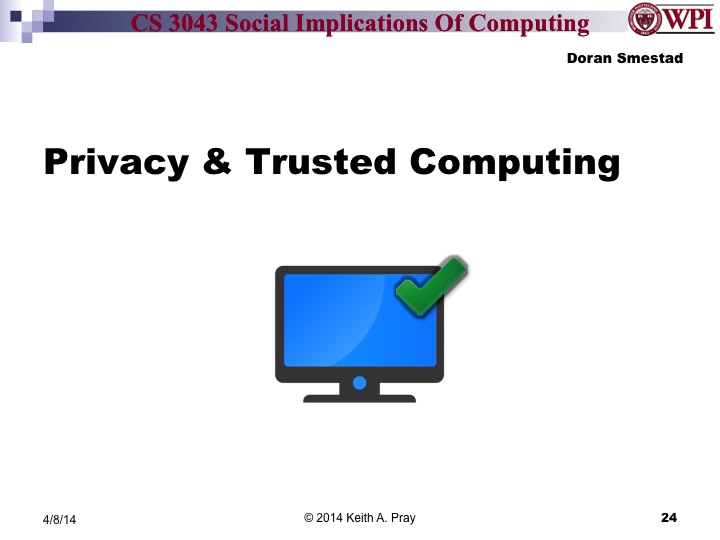 CS 3043 Social Implications Of Computing

WPI

Doran Smestad

Privacy & Trusted Computing

4/8/14

© 2014 Keith A. Pray

24